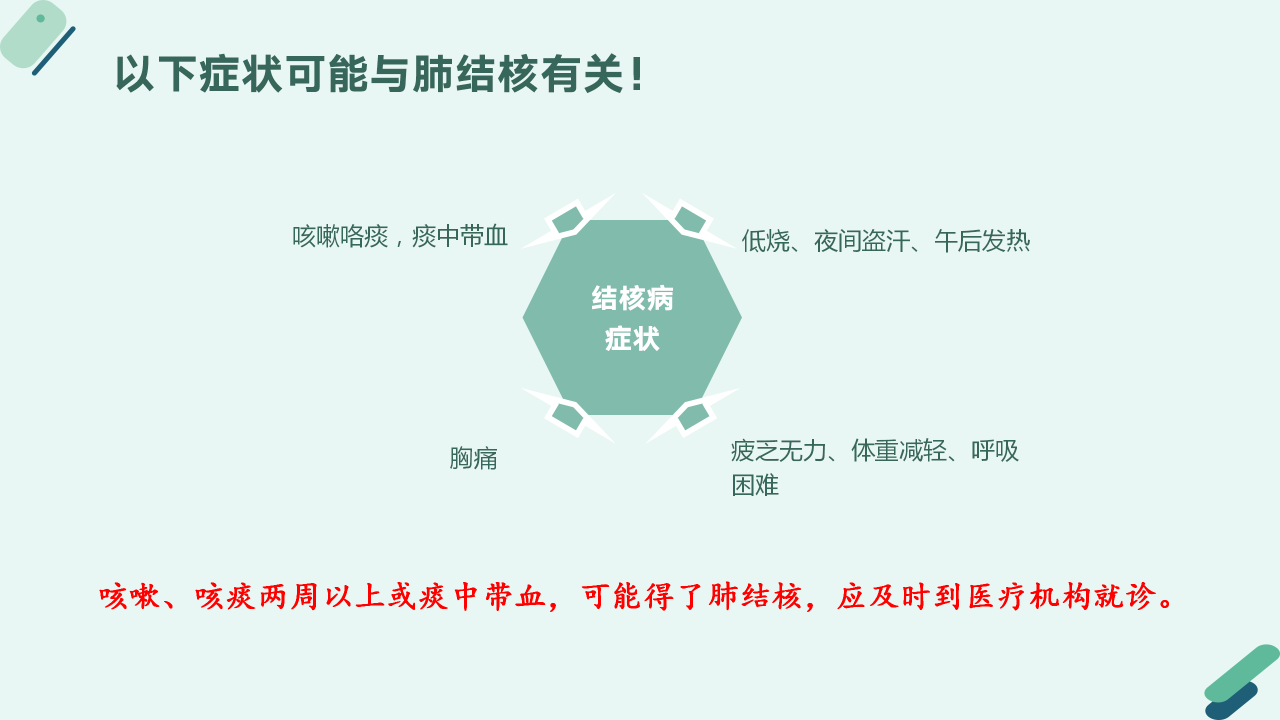 以下症状可能与肺结核有关！

咳嗽咯痰，痰中带血

低烧、夜间盗汗、午后发热

结核病症状

胸痛

疲乏无力、体重减轻、呼吸困难

咳嗽、咳痰两周以上或痰中带血，可能得了肺结核，应及时到医疗机构就诊。